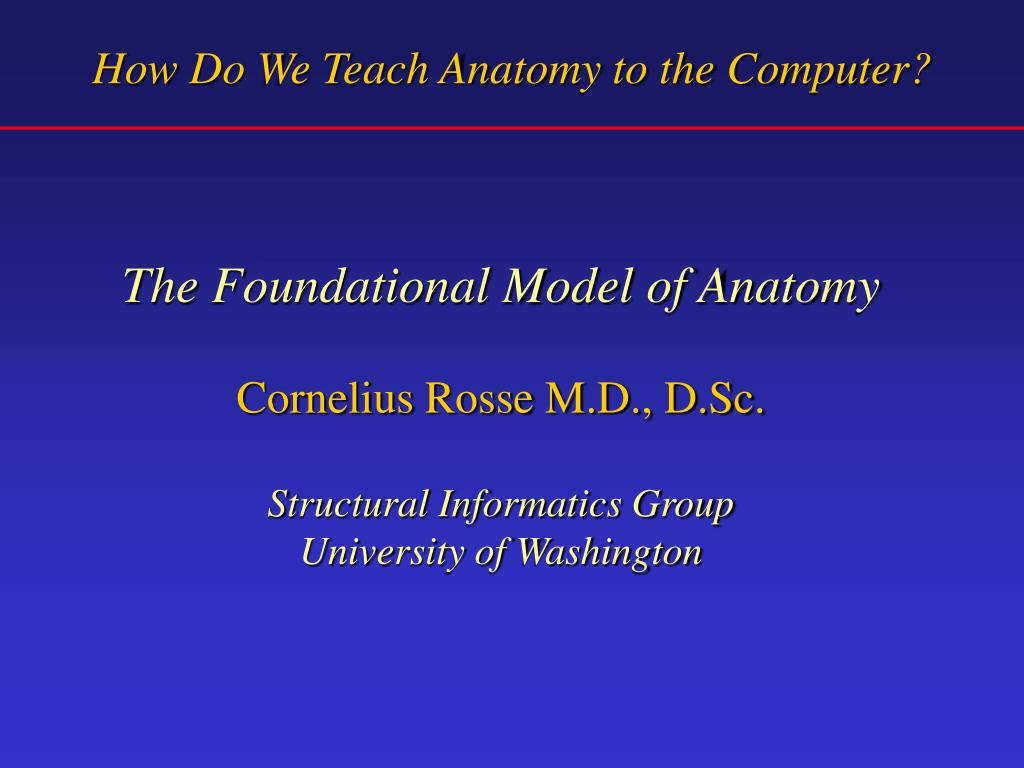 How Do We Teach Anatomy to the Computer?

The Foundational Model of Anatomy

Cornelius Rosse M.D., D.Sc.

Structural Informatics Group
University of Washington